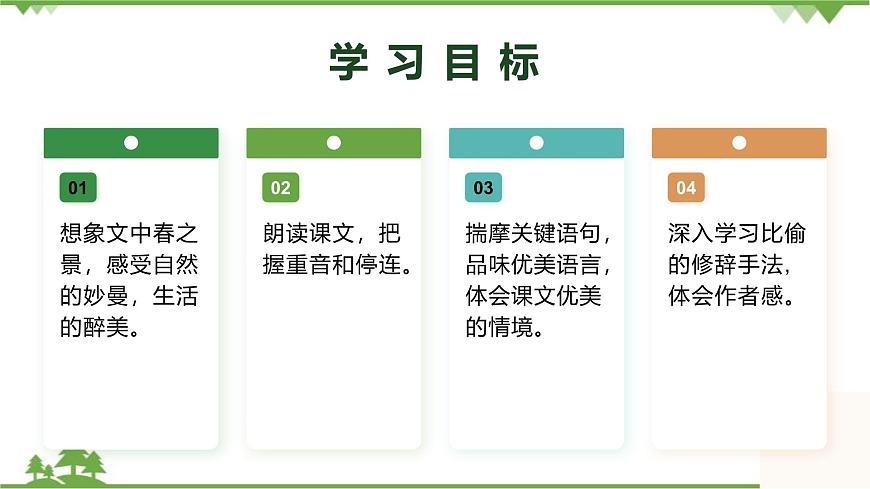 学习目标

01

想象文中春之景，感受自然的妙曼，生活的醉美。

02

朗读课文，把握重音和停连。

03

揣摩关键语句，品味优美语言，体会课文优美的情境。

04

深入学习比偷的修辞手法，体会作者感。